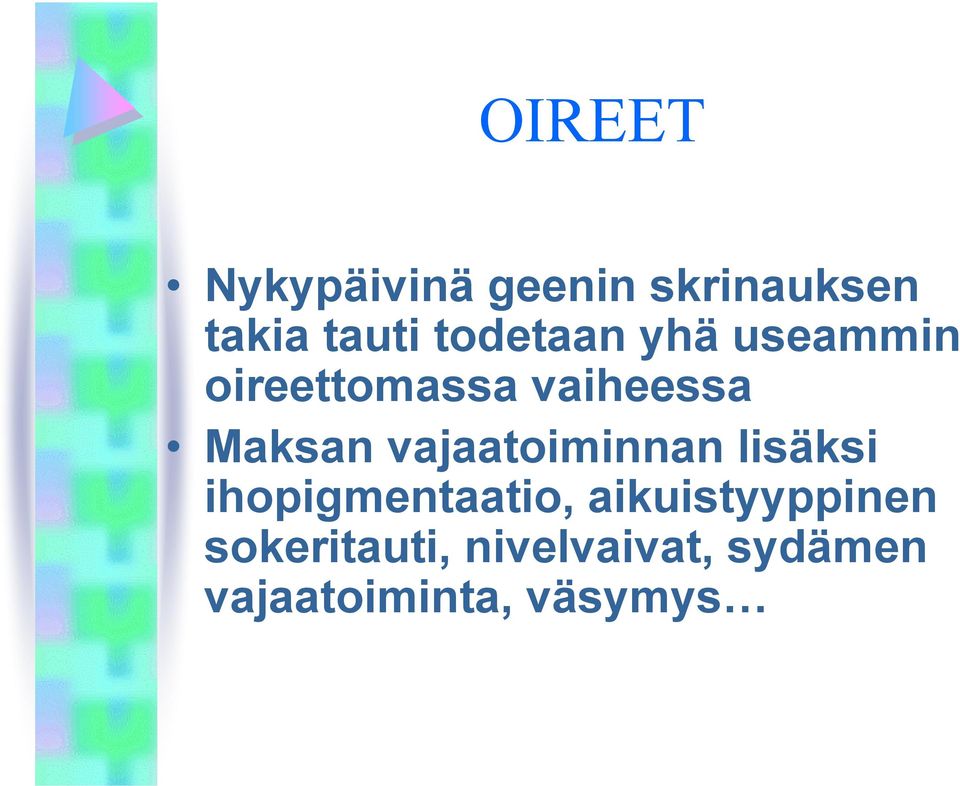 OIREET

• Nykypäivinä geenin skrinauksen takia tauti todetaan yhä useammin oireettomassa vaiheessa

• Maksan vajaatoiminnan lisäksi ihopigmentaatio, aikuistyyppinen sokeritauti, nivelvaivat, sydämen vajaatoiminta, väsymys…